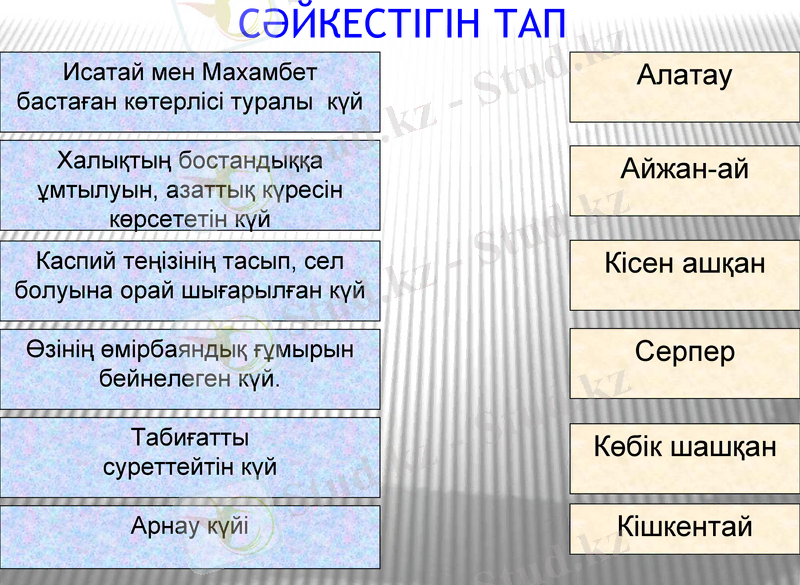 СӘЙКЕСТІГІН ТАП

Исатай мен Махамбет бастаған көтерлісі туралы күй

Халықтың бостандыққа ұмтылуын, азаттық күресін көрсететін күй

Каспий теңізінің тасып, сел болуына орай шығарылған күй

Өзінің өмірбаяндық ғұмырын бейнелеген күй.

Табиғатты суреттейтін күй

Арнау күйі

Алатау

Айжан-ай

Кісен ашқан

Серпер

Көбік шашқан

Кішкентай

Stud.kz - Stud.kz